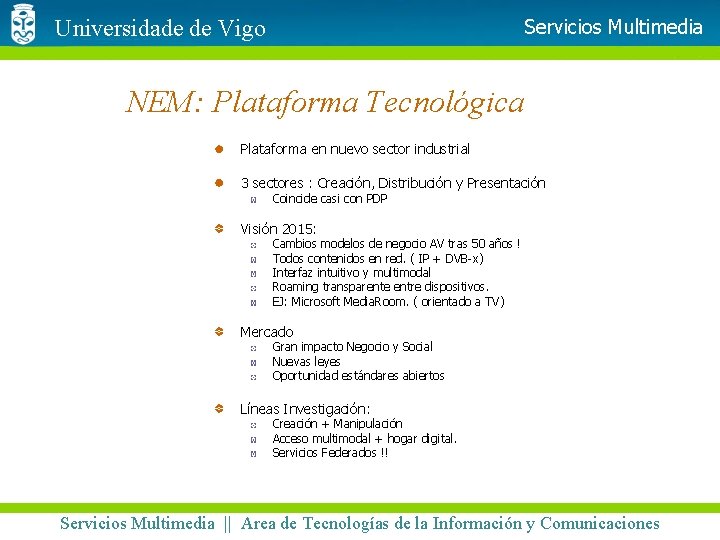 Universidade de Vigo

Servicios Multimedia

NEM: Plataforma Tecnológica

- Plataforma en nuevo sector industrial

- 3 sectores : Creación, Distribución y Presentación
  - Coincide casi con PDP

- Visión 2015:
  - Cambios modelos de negocio AV tras 50 años !
  - Todos contenidos en red. ( IP + DVB-x)
  - Interfaz intuitivo y multimodal
  - Roaming transparente entre dispositivos.
  - EJ: Microsoft MediaRoom. ( orientado a TV)

- Mercado
  - Gran impacto Negocio y Social
  - Nuevas leyes
  - Oportunidad estándares abiertos

- Líneas Investigación:
  - Creación + Manipulación
  - Acceso multimodal + hogar digital.
  - Servicios Federados !!

Servicios Multimedia || Area de Tecnologías de la Información y Comunicaciones